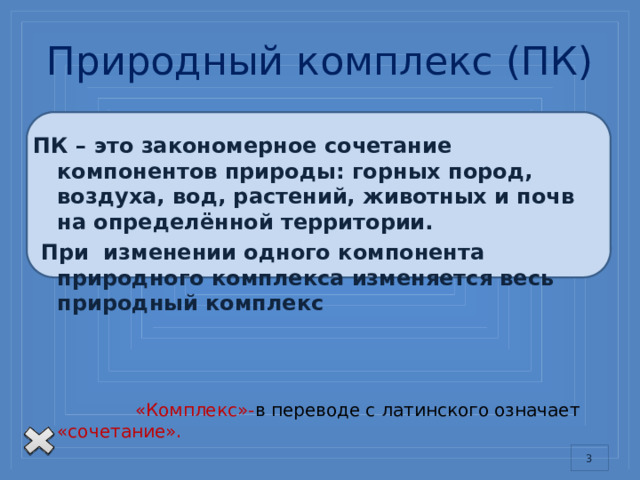 Природный комплекс (ПК)

ПК – это закономерное сочетание компонентов природы: горных пород, воздуха, вод, растений, животных и почв на определённой территории.

При изменении одного компонента природного комплекса изменяется весь природный комплекс

«Комплекс»-в переводе с латинского означает «сочетание».

3